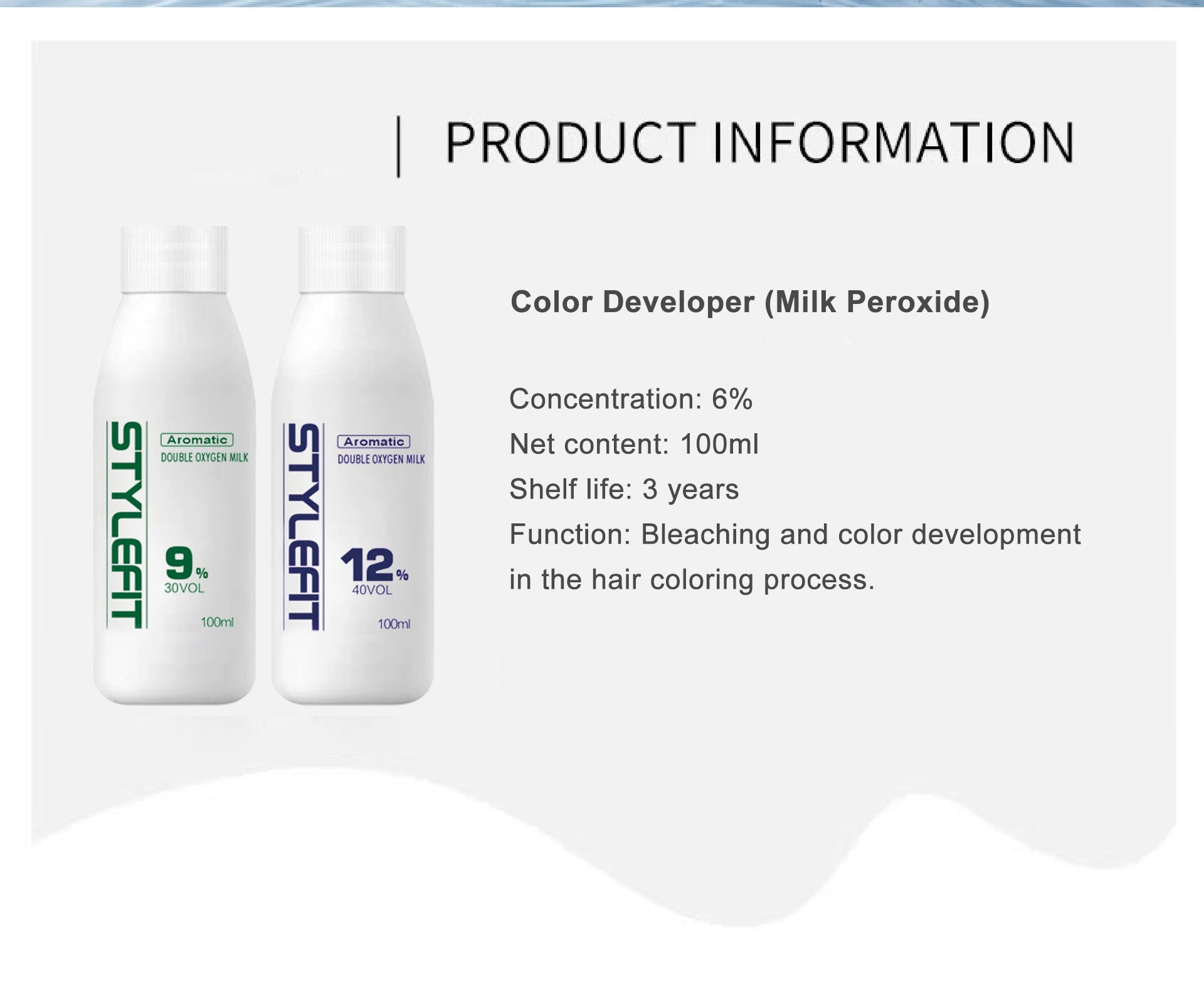 PRODUCT INFORMATION

STYLEFIT
Aromatic
DOUBLE OXYGEN MILK
9%
30VOL
100ml

STYLEFIT
Aromatic
DOUBLE OXYGEN MILK
12%
40VOL
100ml

Color Developer (Milk Peroxide)

Concentration: 6%
Net content: 100ml
Shelf life: 3 years
Function: Bleaching and color development in the hair coloring process.